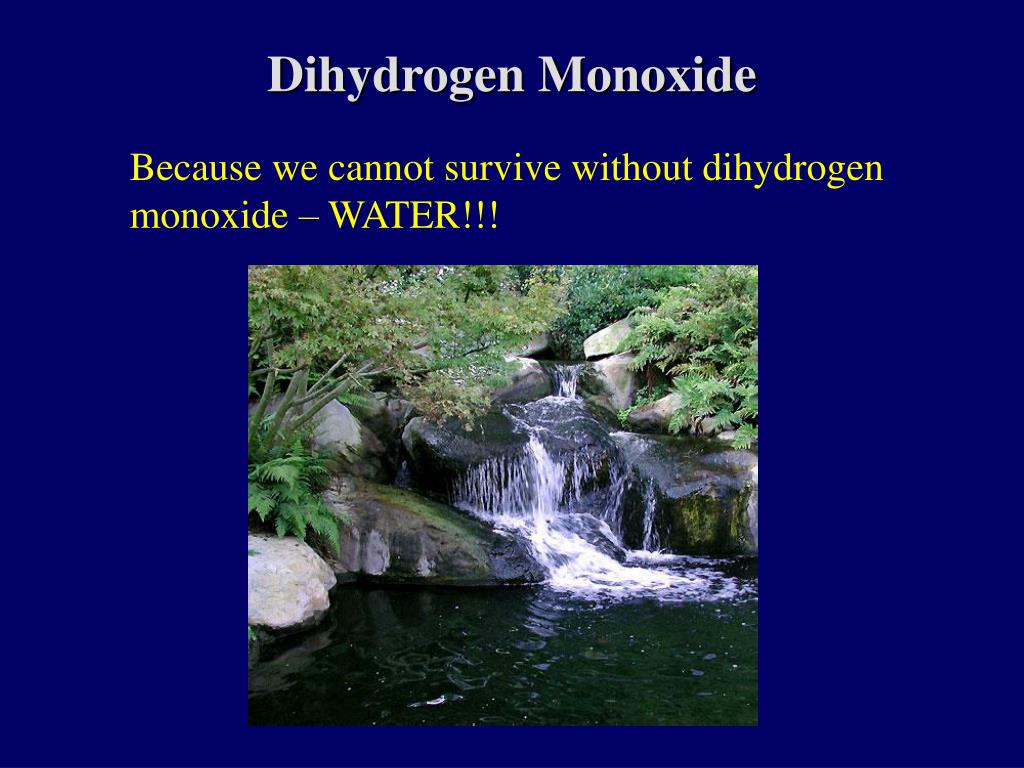 Dihydrogen Monoxide

Because we cannot survive without dihydrogen monoxide – WATER!!!